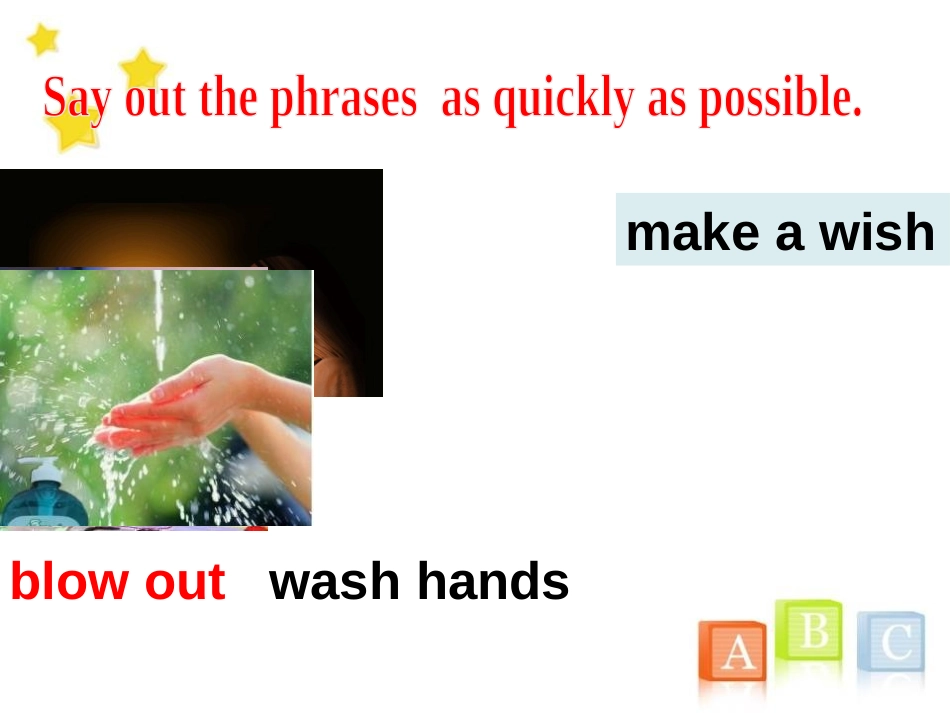 Say out the phrases as quickly as possible.

make a wish

blow out wash hands

A B C